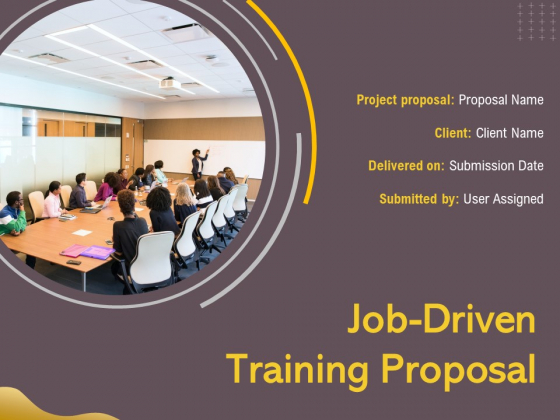 Project proposal: Proposal Name

Client: Client Name

Delivered on: Submission Date

Submitted by: User Assigned

Job-Driven Training Proposal